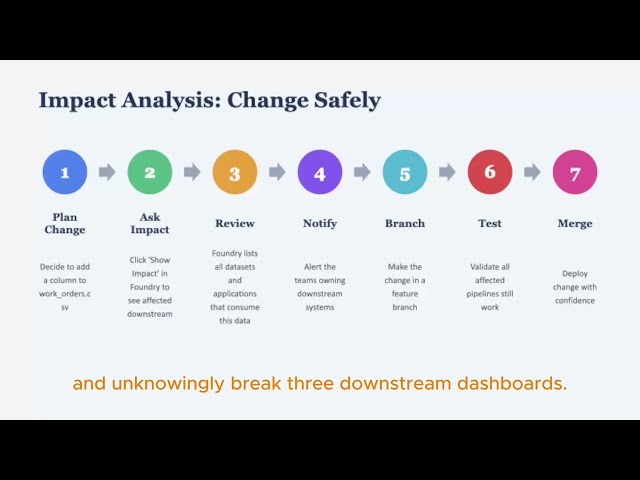 Impact Analysis: Change Safely

1

Plan Change

Decide to add a column to work_orders.csv

2

Ask Impact

Click 'Show Impact' in Foundry to see affected downstream

3

Review

Foundry lists all datasets and applications that consume this data

4

Notify

Alert the teams owning downstream systems

5

Branch

Make the change in a feature branch

6

Test

Validate all affected pipelines still work

7

Merge

Deploy change with confidence

and unknowingly break three downstream dashboards.